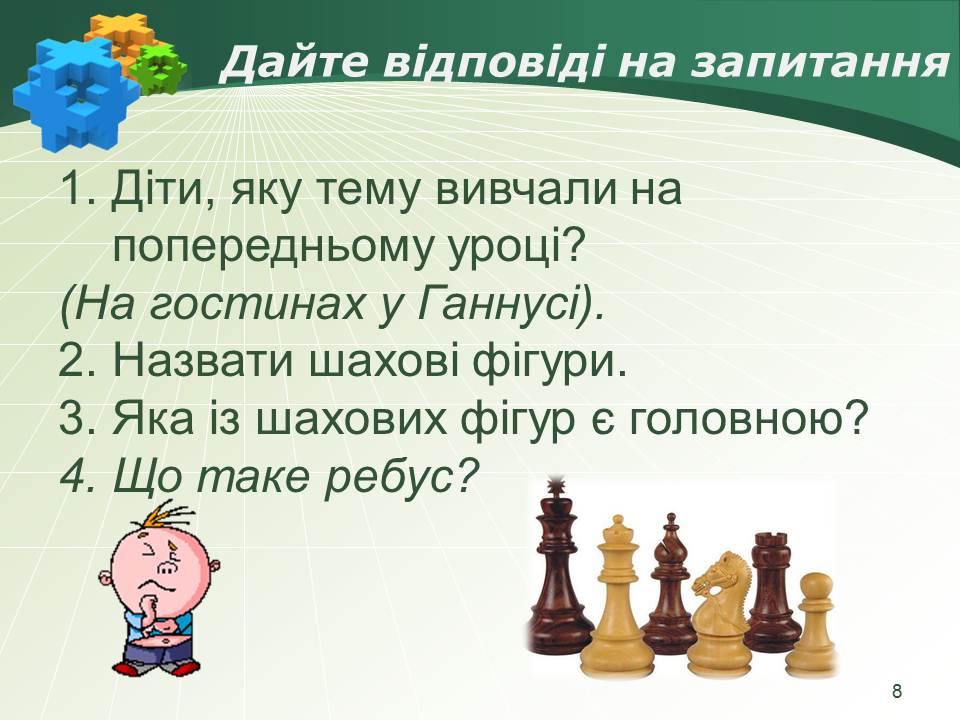 Дайте відповіді на запитання

1. Діти, яку тему вивчали на попередньому уроці?
(На гостинах у Ганнусі).
2. Назвати шахові фігури.
3. Яка із шахових фігур є головною?
4. Що таке ребус?

8